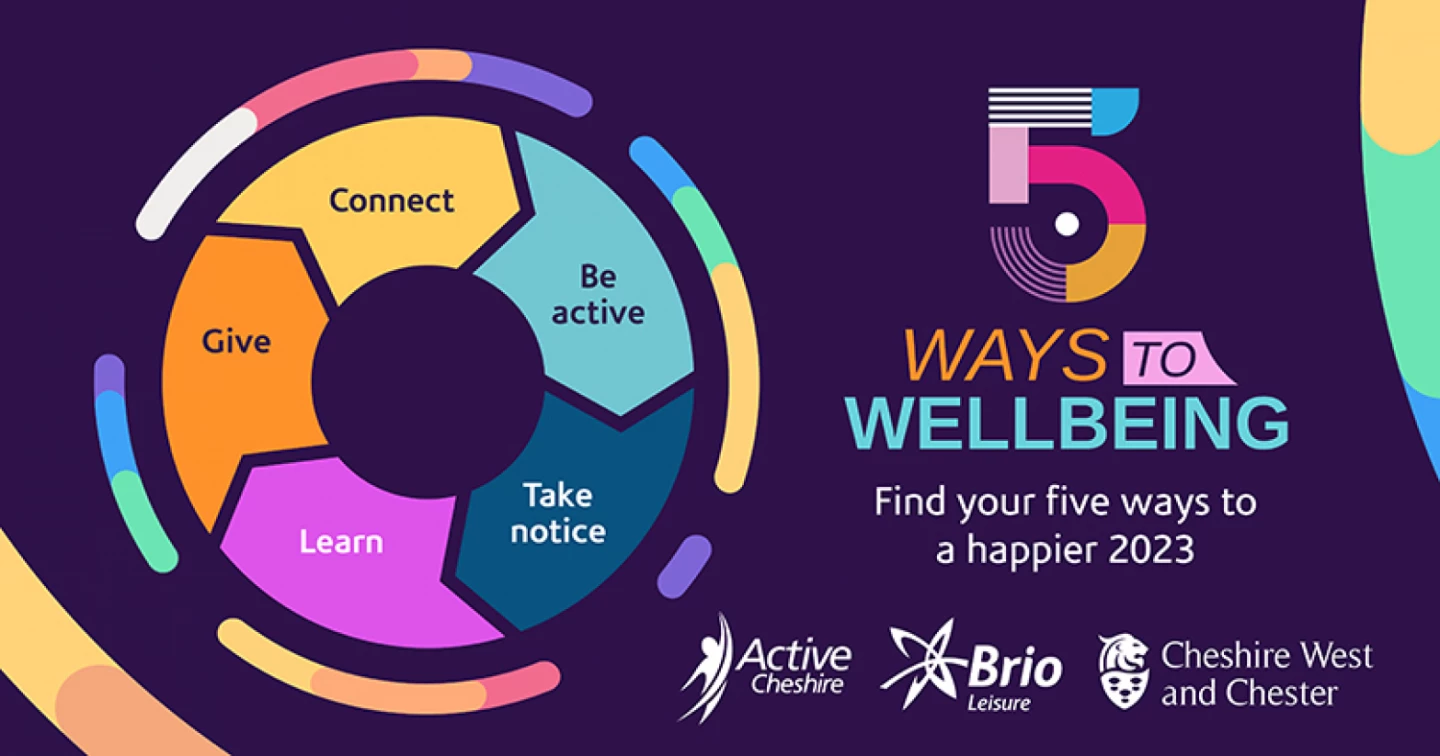 Connect

Be active

Take notice

Learn

Give

5

WAYS TO WELLBEING

Find your five ways to a happier 2023

Active Cheshire

Brio Leisure

Cheshire West and Chester